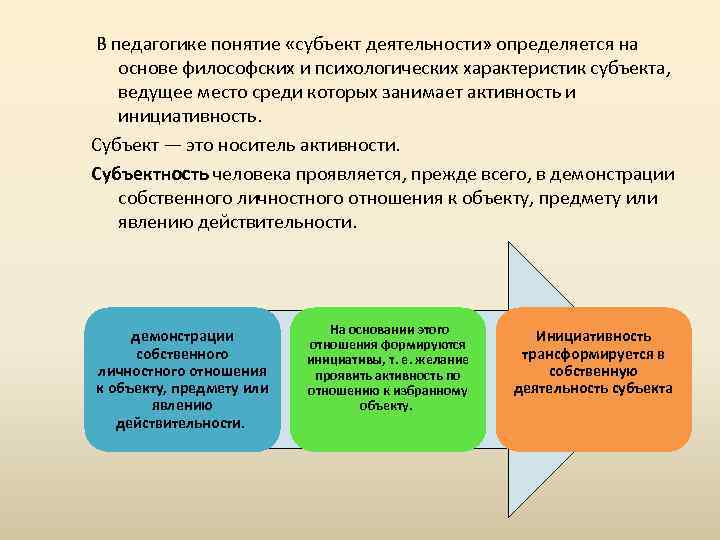 В педагогике понятие «субъект деятельности» определяется на основе философских и психологических характеристик субъекта, ведущее место среди которых занимает активность и инициативность.

Субъект — это носитель активности.

Субъектность человека проявляется, прежде всего, в демонстрации собственного личностного отношения к объекту, предмету или явлению действительности.

демонстрации собственного личностного отношения к объекту, предмету или явлению действительности.

На основании этого отношения формируются инициативы, т. е. желание проявить активность по отношению к избранному объекту.

Инициативность трансформируется в собственную деятельность субъекта